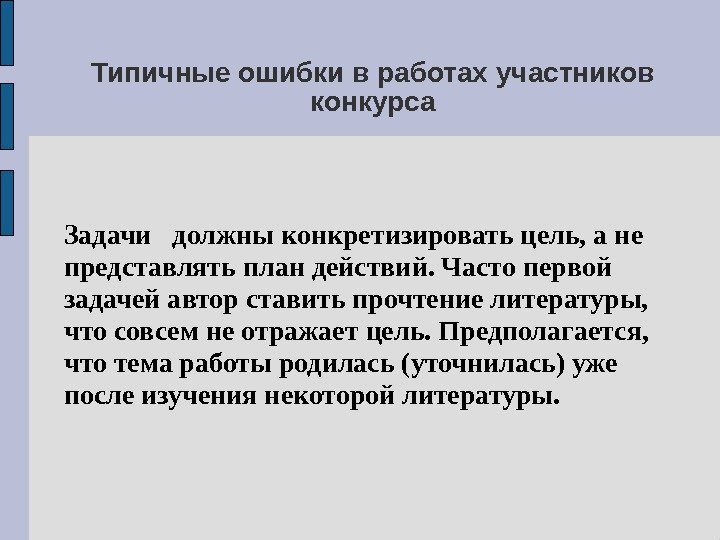 Типичные ошибки в работах участников конкурса

Задачи должны конкретизировать цель, а не представлять план действий. Часто первой задачей автор ставить прочтение литературы, что совсем не отражает цель. Предполагается, что тема работы родилась (уточнилась) уже после изучения некоторой литературы.